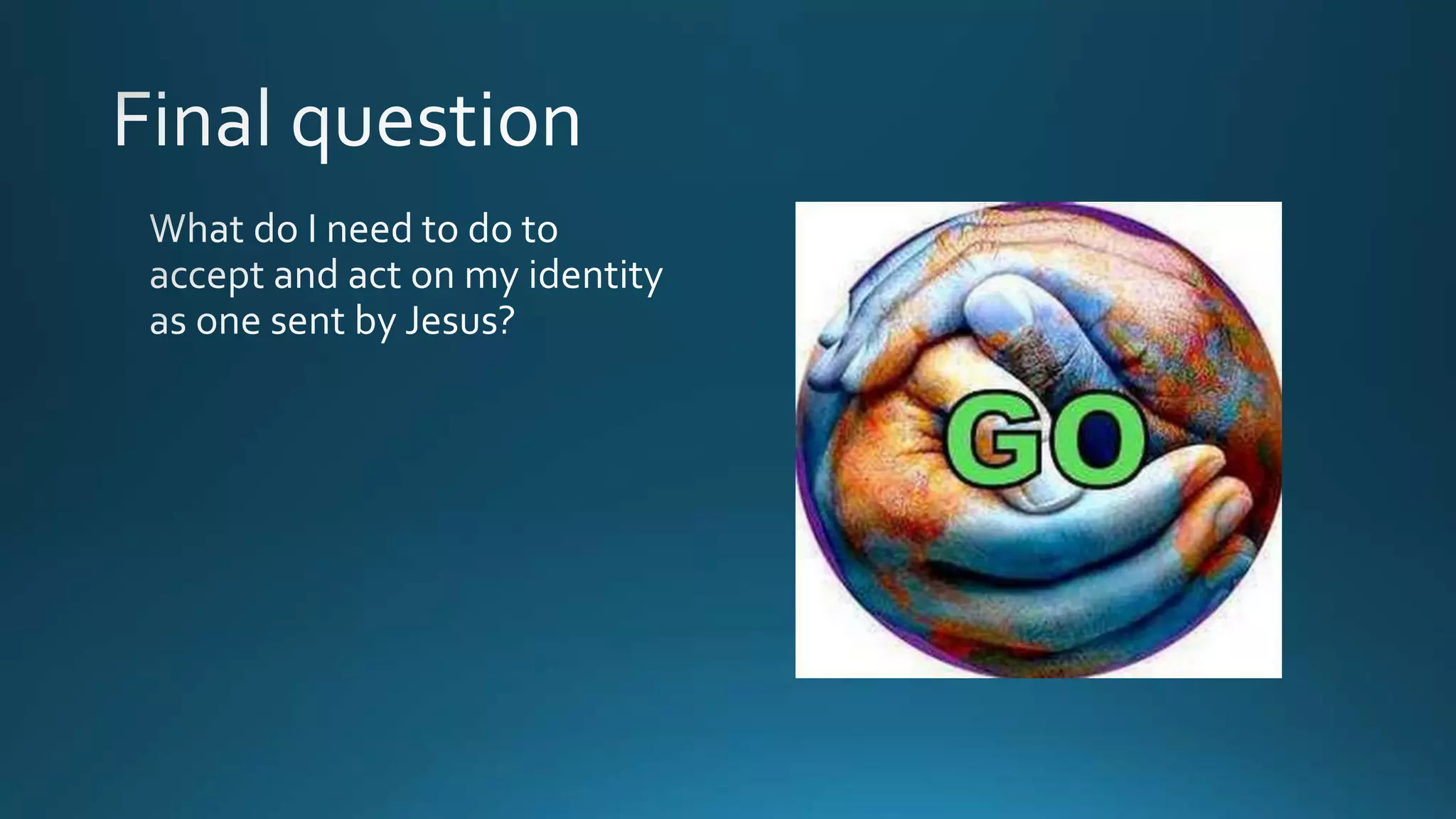 Final question

What do I need to do to accept and act on my identity as one sent by Jesus?

GO